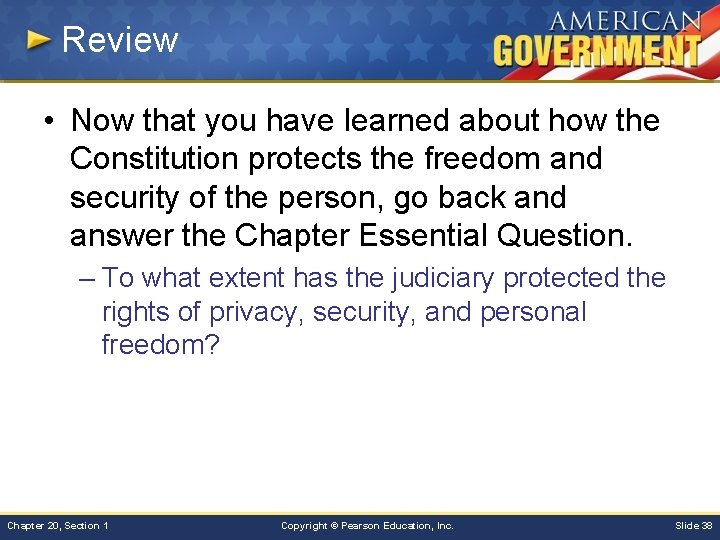 Review

AMERICAN GOVERNMENT

• Now that you have learned about how the Constitution protects the freedom and security of the person, go back and answer the Chapter Essential Question.

– To what extent has the judiciary protected the rights of privacy, security, and personal freedom?

Chapter 20, Section 1

Copyright © Pearson Education, Inc.

Slide 38